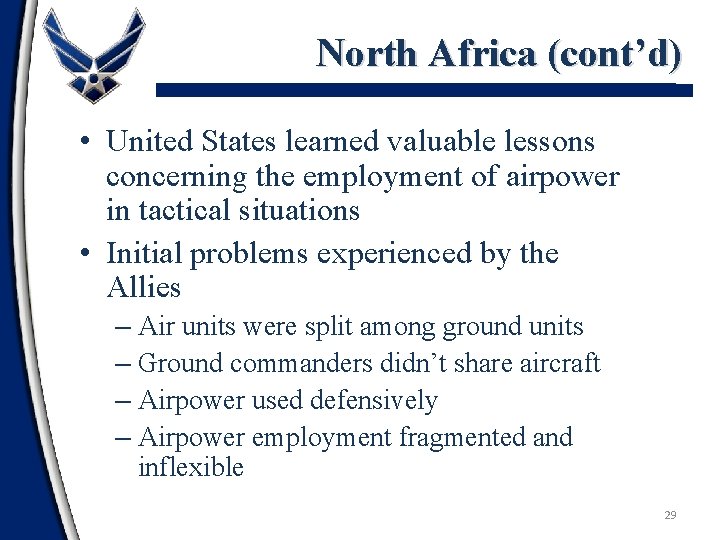 North Africa (cont’d)

• United States learned valuable lessons concerning the employment of airpower in tactical situations
• Initial problems experienced by the Allies
– Air units were split among ground units
– Ground commanders didn’t share aircraft
– Airpower used defensively
– Airpower employment fragmented and inflexible

29